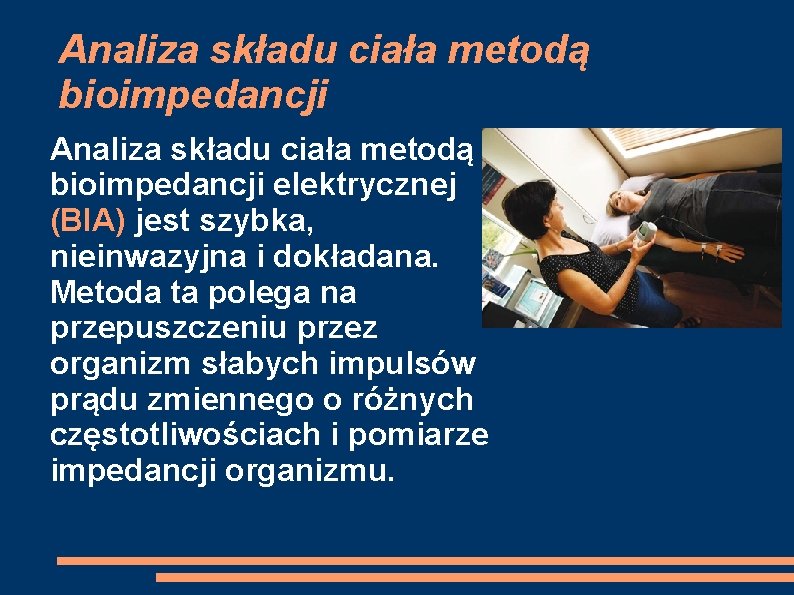 Analiza składu ciała metodą bioimpedancji

Analiza składu ciała metodą bioimpedancji elektrycznej (BIA) jest szybka, nieinwazyjna i dokładana. Metoda ta polega na przepuszczeniu przez organizm słabych impulsów prądu zmiennego o różnych częstotliwościach i pomiarze impedancji organizmu.